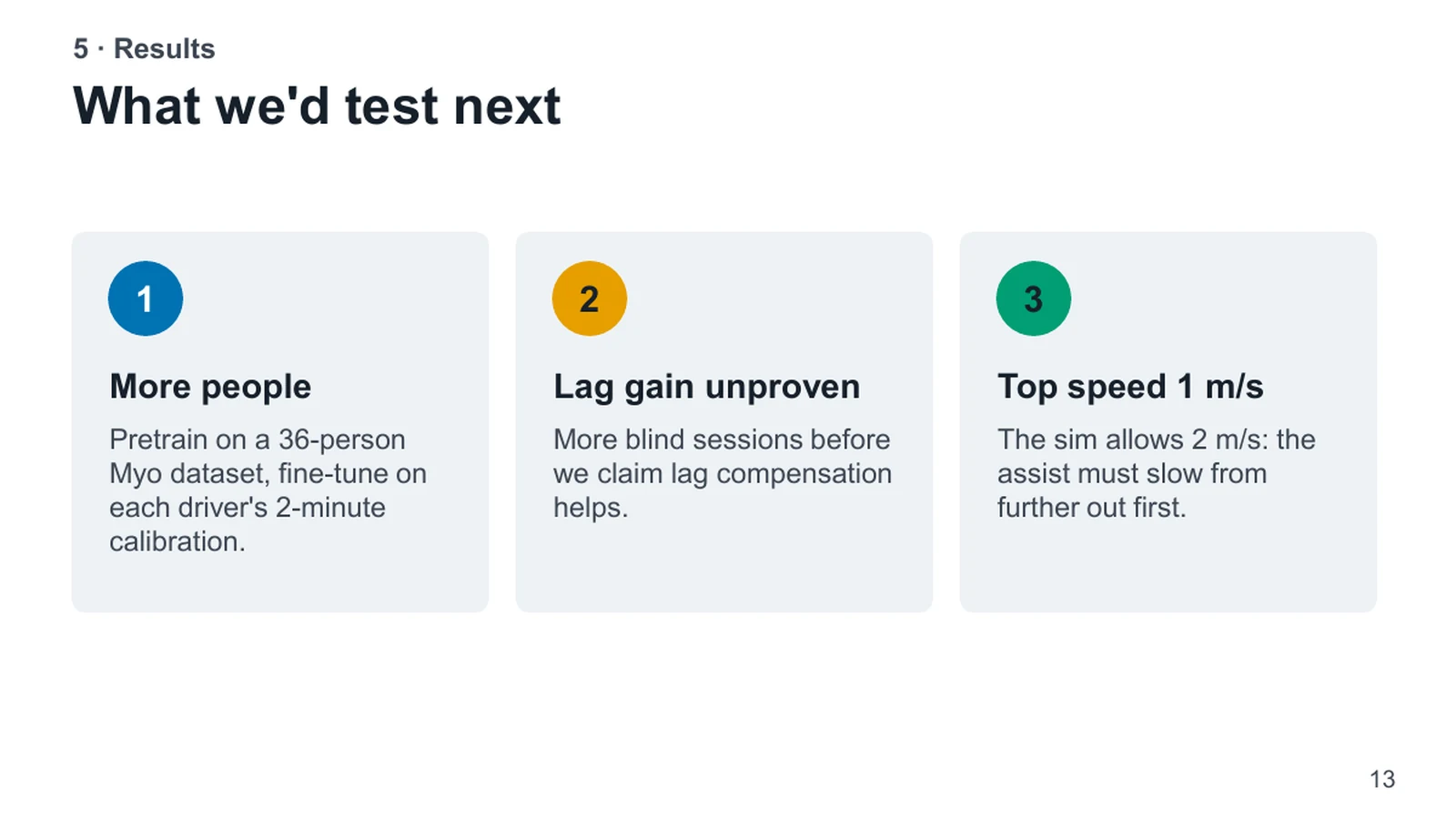 5 · Results

What we'd test next

1

More people

Pretrain on a 36-person Myo dataset, fine-tune on each driver's 2-minute calibration.

2

Lag gain unproven

More blind sessions before we claim lag compensation helps.

3

Top speed 1 m/s

The sim allows 2 m/s: the assist must slow from further out first.

13